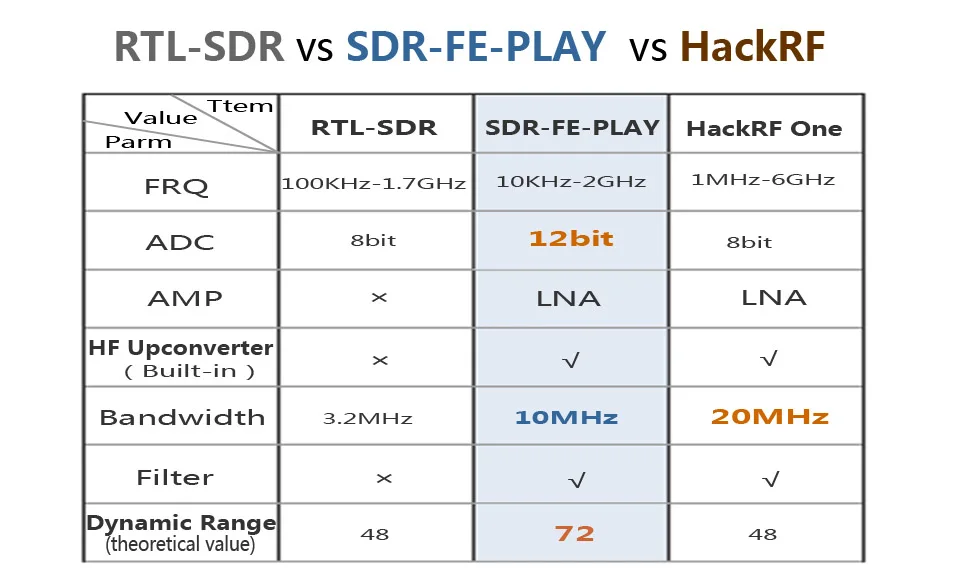 RTL-SDR vs SDR-FE-PLAY vs HackRF

| Ttem Value Parm | RTL-SDR | SDR-FE-PLAY | HackRF One |
|---|---|---|---|
| FRQ | 100KHz-1.7GHz | 10KHz-2GHz | 1MHz-6GHz |
| ADC | 8bit | 12bit | 8bit |
| AMP | × | LNA | LNA |
| HF Upconverter ( Built-in ) | × | √ | √ |
| Bandwidth | 3.2MHz | 10MHz | 20MHz |
| Filter | × | √ | √ |
| Dynamic Range (theoretical value) | 48 | 72 | 48 |